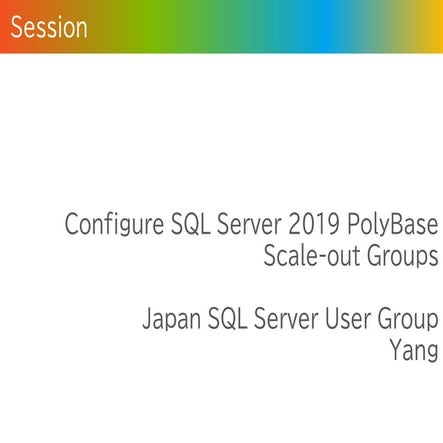 Session

Configure SQL Server 2019 PolyBase Scale-out Groups

Japan SQL Server User Group
Yang